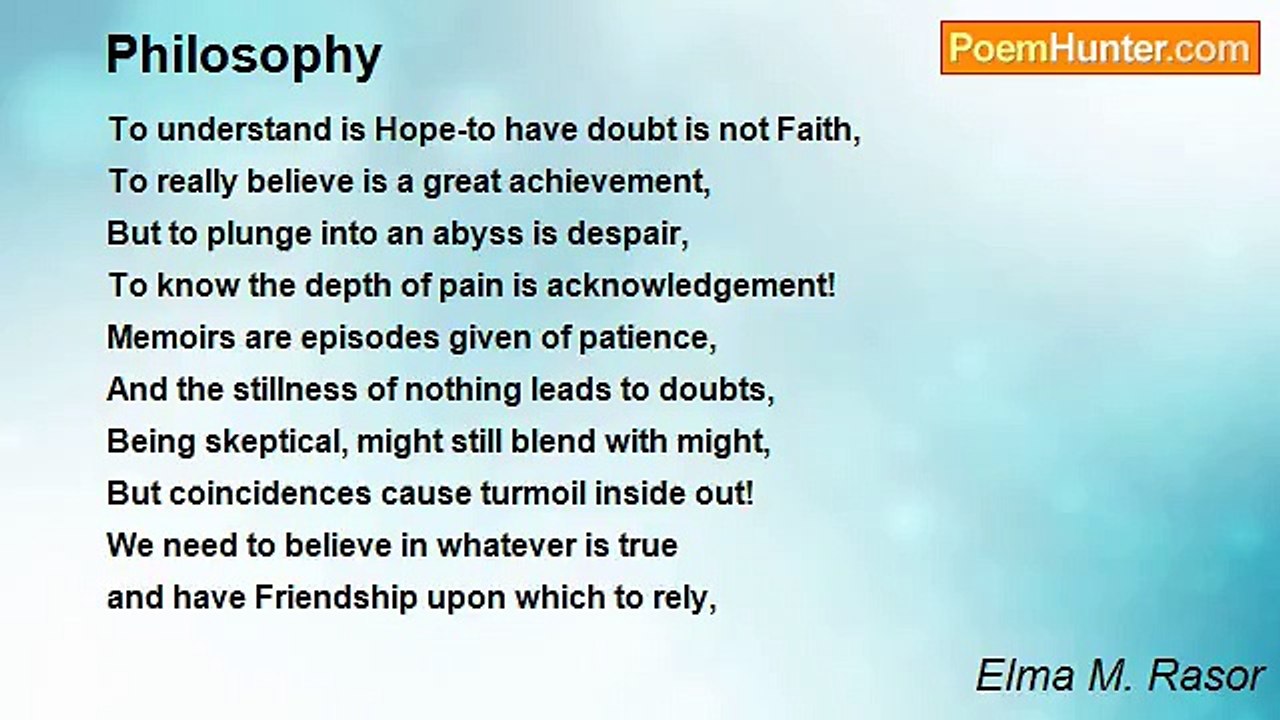 Philosophy

PoemHunter.com

To understand is Hope-to have doubt is not Faith,
To really believe is a great achievement,
But to plunge into an abyss is despair,
To know the depth of pain is acknowledgement!
Memoirs are episodes given of patience,
And the stillness of nothing leads to doubts,
Being skeptical, might still blend with might,
But coincidences cause turmoil inside out!
We need to believe in whatever is true
and have Friendship upon which to rely,

Elma M. Rasor